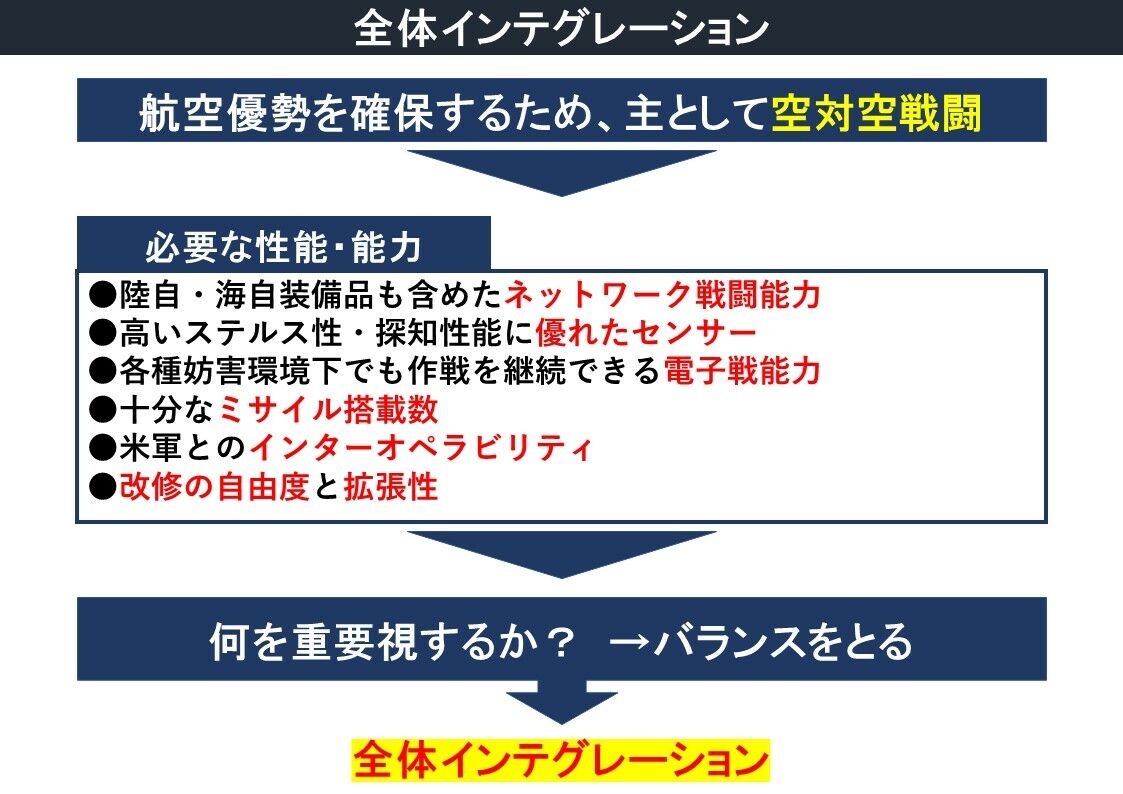 全体インテグレーション

航空優勢を確保するため、主として空対空戦闘

必要な性能・能力

●陸自・海自装備品も含めたネットワーク戦闘能力
●高いステルス性・探知性能に優れたセンサー
●各種妨害環境下でも作戦を継続できる電子戦能力
●十分なミサイル搭載数
●米軍とのインターオペラビリティ
●改修の自由度と拡張性

何を重要視するか？ →バランスをとる

全体インテグレーション